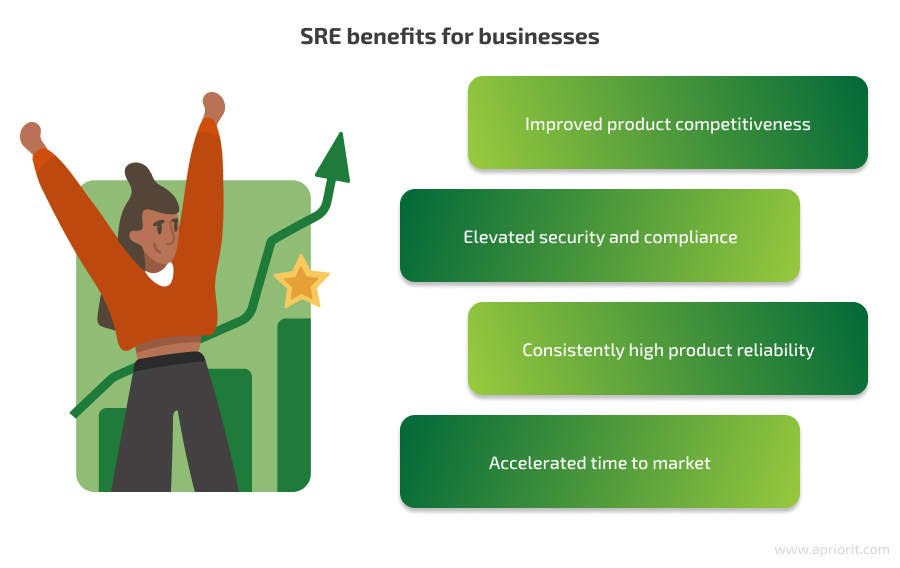 SRE benefits for businesses

Improved product competitiveness

Elevated security and compliance

Consistently high product reliability

Accelerated time to market

www.apriorit.com